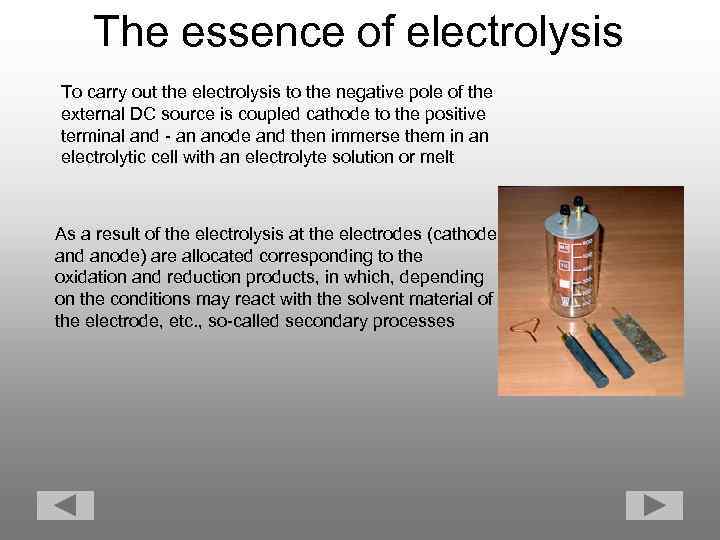 The essence of electrolysis

To carry out the electrolysis to the negative pole of the external DC source is coupled cathode to the positive terminal and - an anode and then immerse them in an electrolytic cell with an electrolyte solution or melt

As a result of the electrolysis at the electrodes (cathode and anode) are allocated corresponding to the oxidation and reduction products, in which, depending on the conditions may react with the solvent material of the electrode, etc., so-called secondary processes